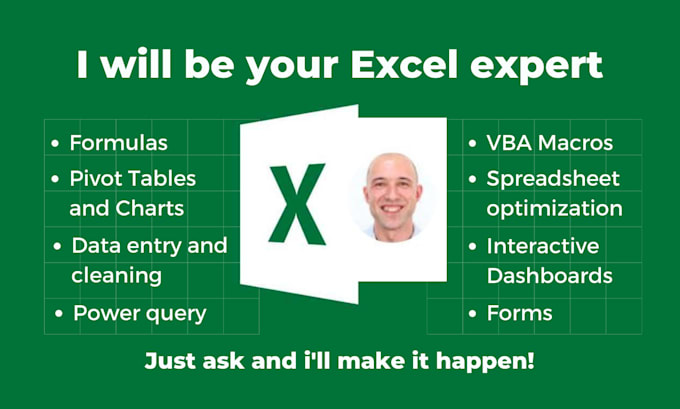 I will be your Excel expert

• Formulas
• Pivot Tables and Charts
• Data entry and cleaning
• Power query

X

• VBA Macros
• Spreadsheet optimization
• Interactive Dashboards
• Forms

Just ask and i'll make it happen!